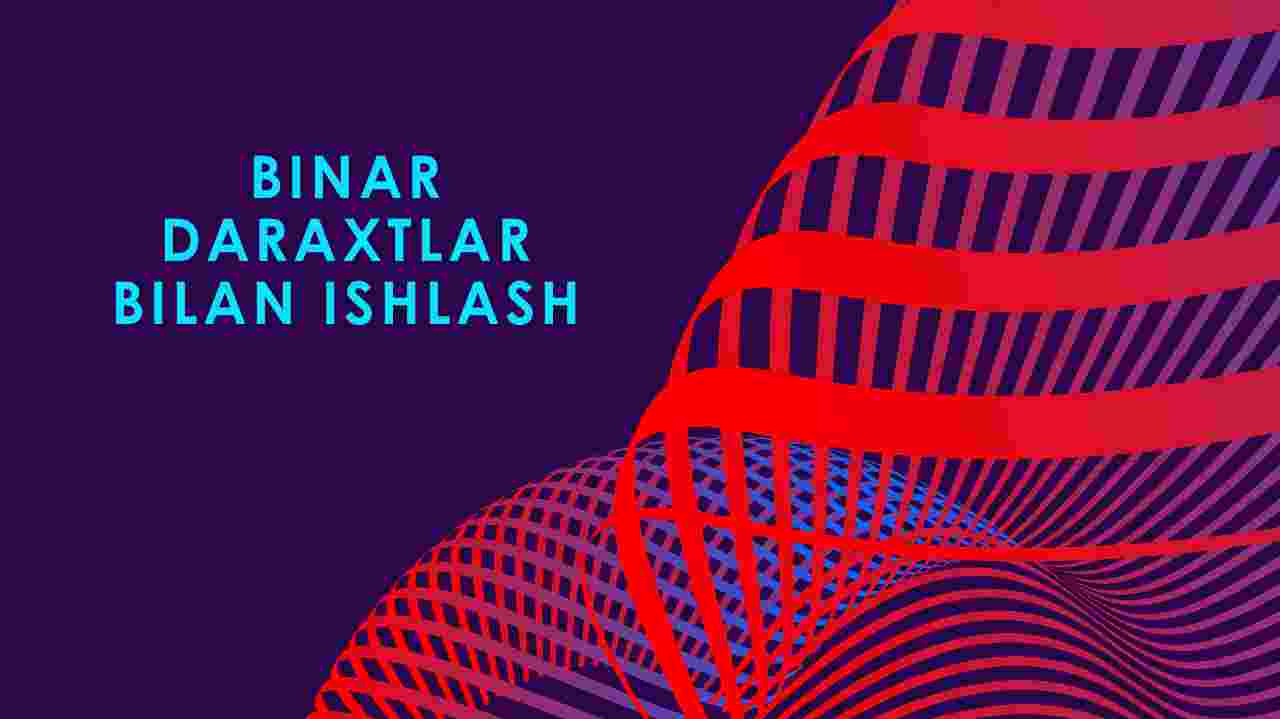 BINAR DARAXTLAR BILAN ISHLASH